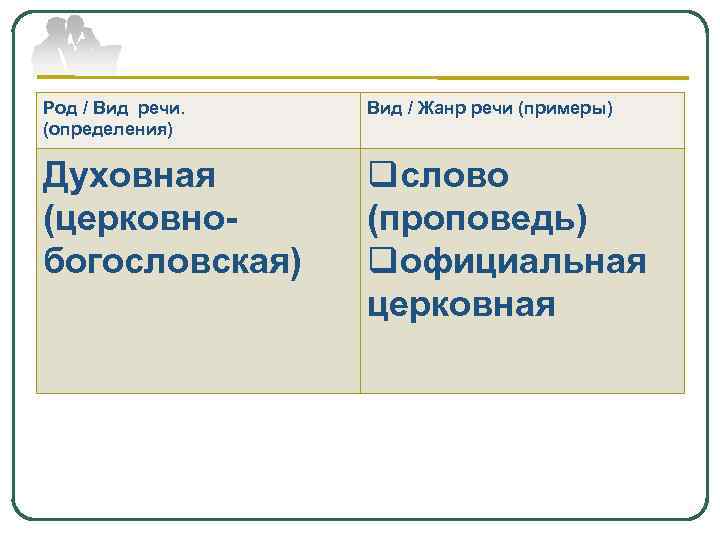 | Род / Вид речи. (определения) | Вид / Жанр речи (примеры) |
|---|---|
| Духовная (церковно-богословская) | ❑слово (проповедь) ❑официальная церковная |